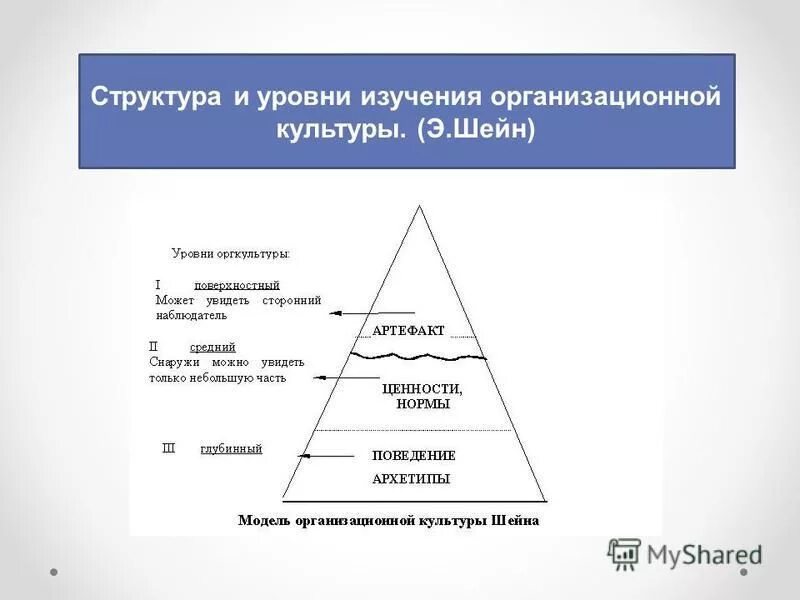 Структура и уровни изучения организационной культуры. (Э.Шейн)

Уровни оргкультуры:

I поверхностный
Может увидеть сторонний наблюдатель

II средний
Снаружи можно увидеть только небольшую часть

III глубинный

АРТЕФАКТ

ЦЕННОСТИ, НОРМЫ

ПОВЕДЕНИЕ

АРХЕТИПЫ

Модель организационной культуры Шейна

MyShared